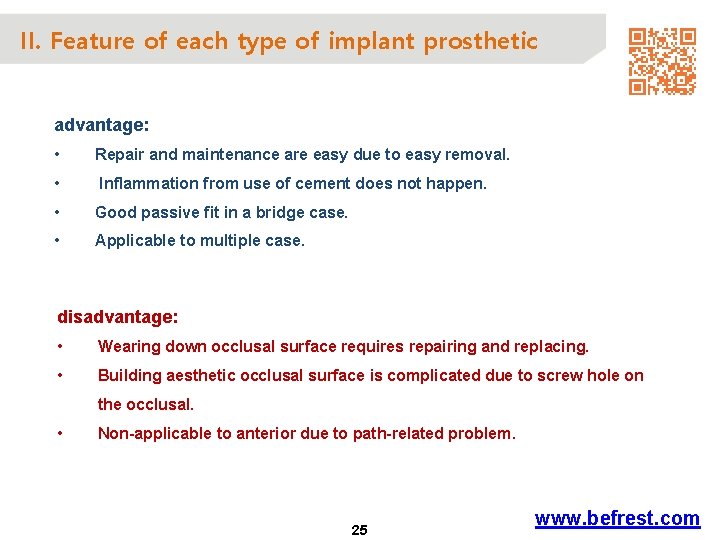 II. Feature of each type of implant prosthetic

advantage:

• Repair and maintenance are easy due to easy removal.

• Inflammation from use of cement does not happen.

• Good passive fit in a bridge case.

• Applicable to multiple case.

disadvantage:

• Wearing down occlusal surface requires repairing and replacing.

• Building aesthetic occlusal surface is complicated due to screw hole on the occlusal.

• Non-applicable to anterior due to path-related problem.

25

www.befrest.com